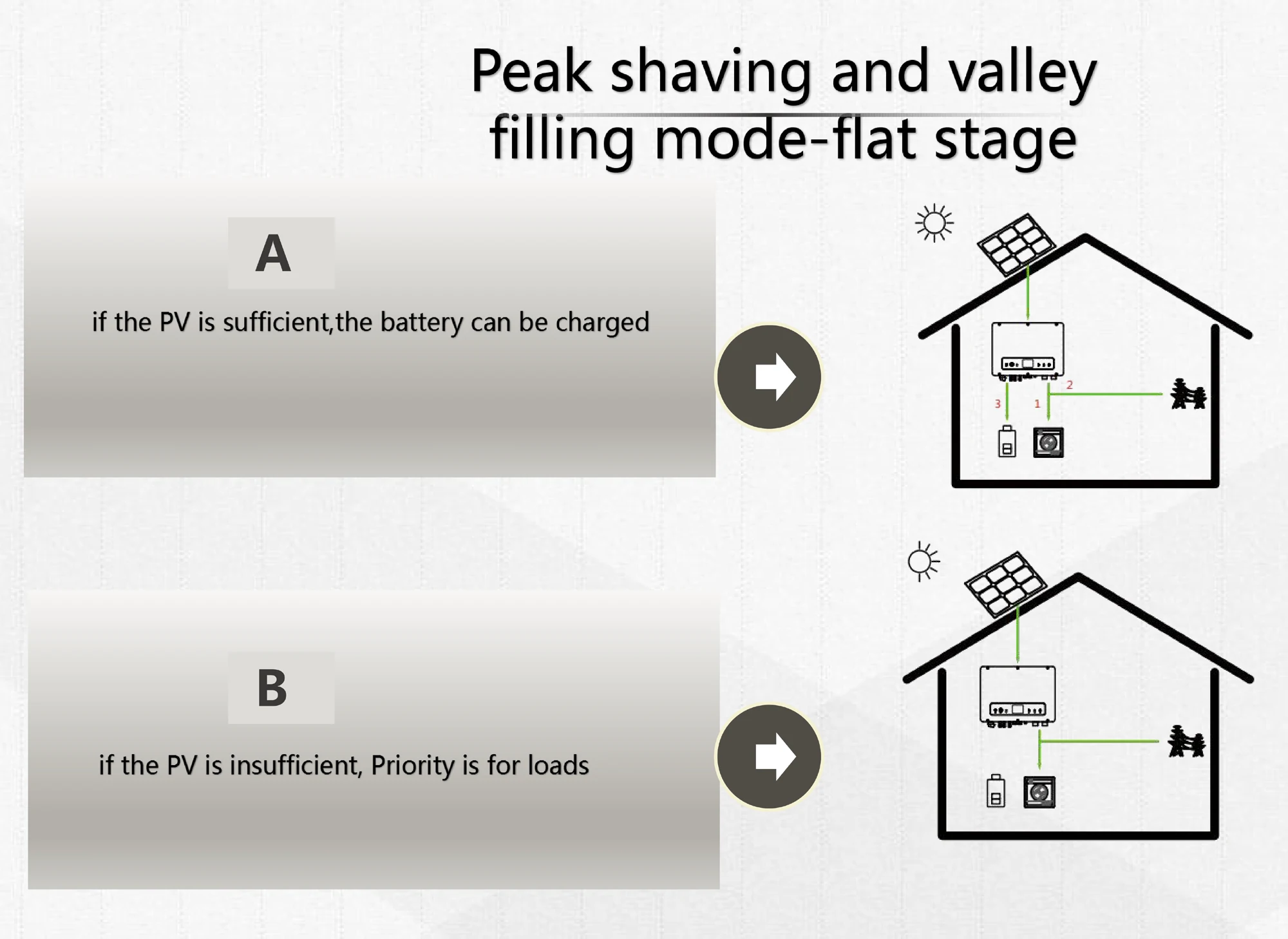 Peak shaving and valley filling mode-flat stage

A

if the PV is sufficient,the battery can be charged

2

3

1

B

if the PV is insufficient, Priority is for loads